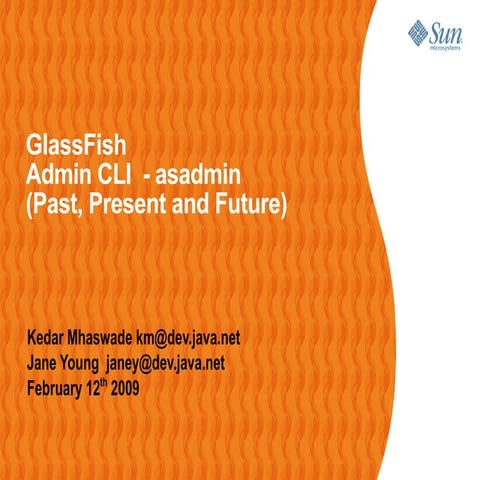 Sun microsystems

GlassFish
Admin CLI - asadmin
(Past, Present and Future)

Kedar Mhaswade km@dev.java.net
Jane Young janey@dev.java.net
February 12$^{th}$ 2009